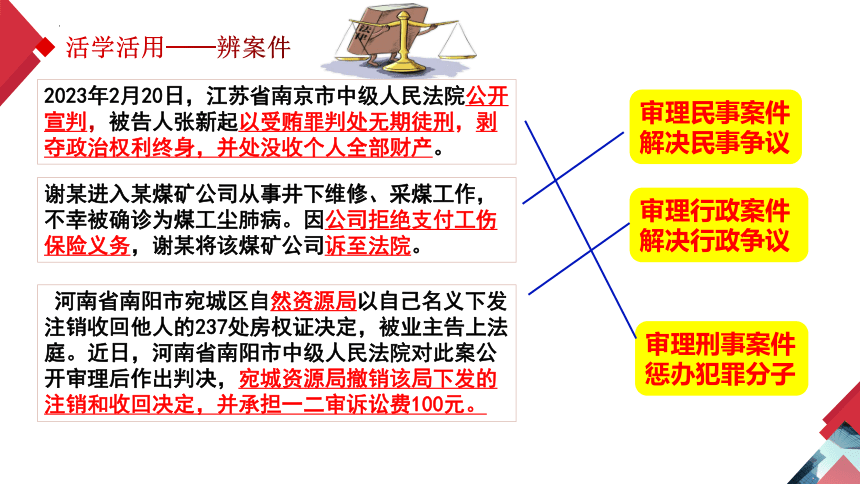 活学活用——辨案件

2023年2月20日，江苏省南京市中级人民法院公开宣判，被告人张新起以受贿罪判处无期徒刑，剥夺政治权利终身，并处没收个人全部财产。

谢某进入某煤矿公司从事井下维修、采煤工作，不幸被确诊为煤工尘肺病。因公司拒绝支付工伤保险义务，谢某将该煤矿公司诉至法院。

河南省南阳市宛城区自然资源局以自己名义下发注销收回他人的237处房权证决定，被业主告上法庭。近日，河南省南阳市中级人民法院对此案公开审理后作出判决，宛城资源局撤销该局下发的注销和收回决定，并承担一二审诉讼费100元。

审理民事案件
解决民事争议

审理行政案件
解决行政争议

审理刑事案件
惩办犯罪分子